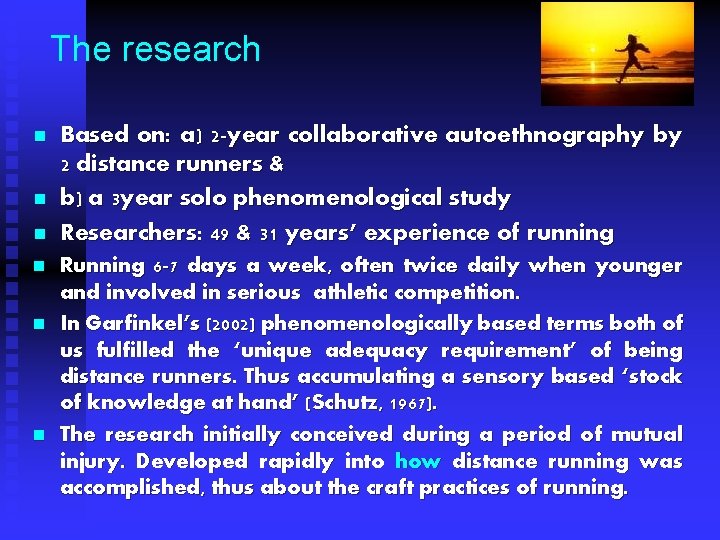 The research

- Based on: a) 2-year collaborative autoethnography by 2 distance runners &
- b) a 3year solo phenomenological study
- Researchers: 49 & 31 years' experience of running
- Running 6-7 days a week, often twice daily when younger and involved in serious athletic competition.
- In Garfinkel's (2002) phenomenologically based terms both of us fulfilled the 'unique adequacy requirement' of being distance runners. Thus accumulating a sensory based 'stock of knowledge at hand' (Schutz, 1967).
- The research initially conceived during a period of mutual injury. Developed rapidly into how distance running was accomplished, thus about the craft practices of running.